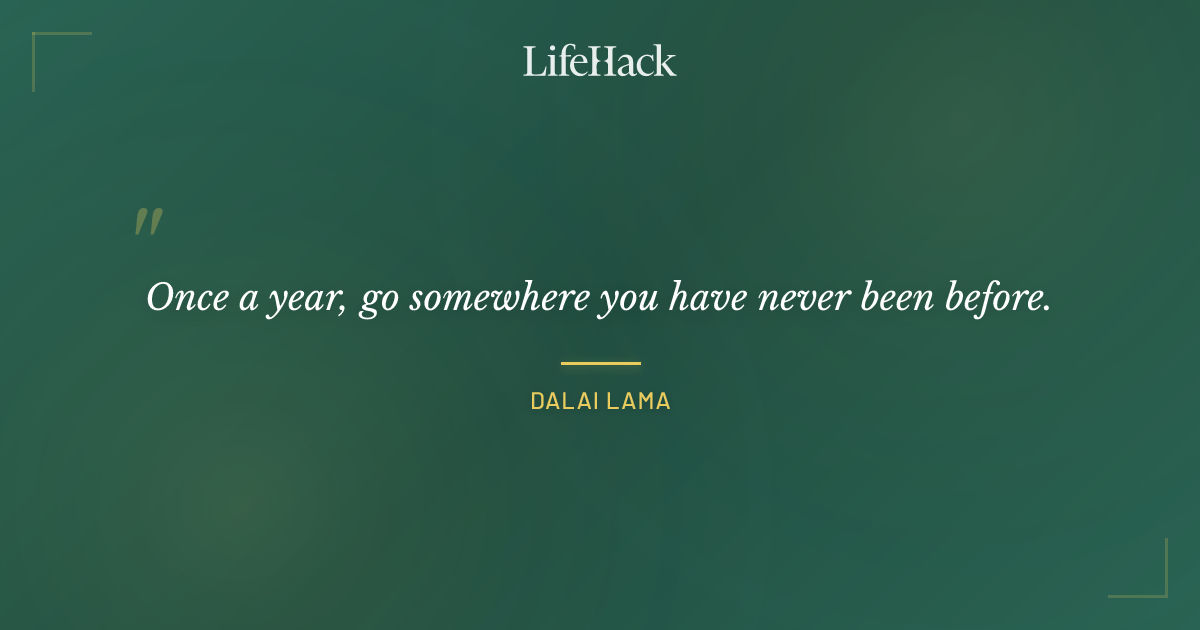 LifeHack

"

Once a year, go somewhere you have never been before.

DALAI LAMA